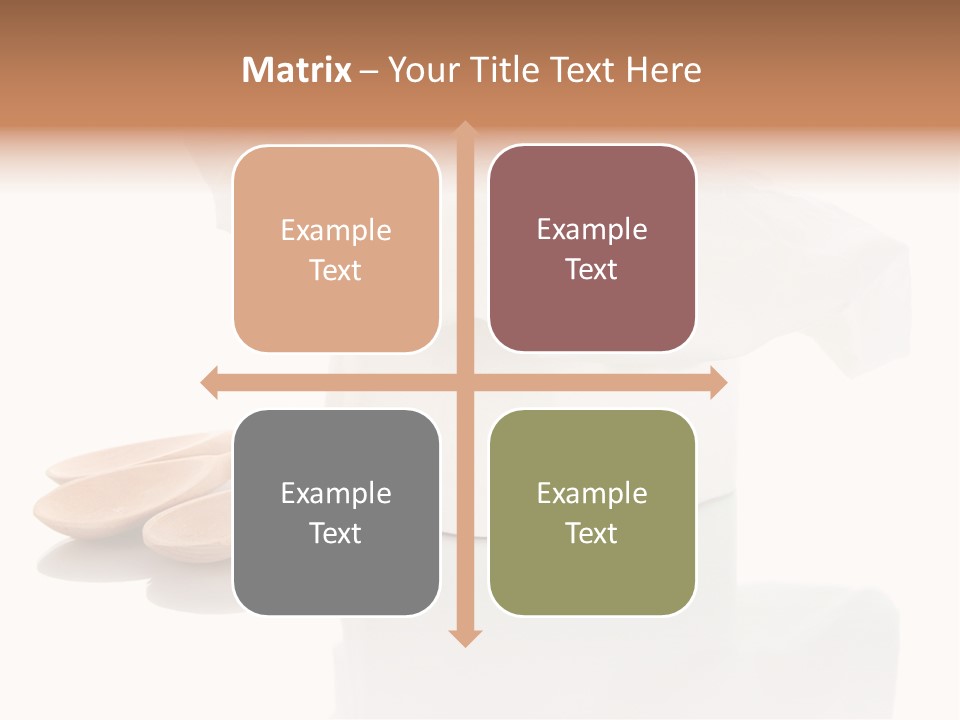 Matrix – Your Title Text Here

Example Text

Example Text

Example Text

Example Text